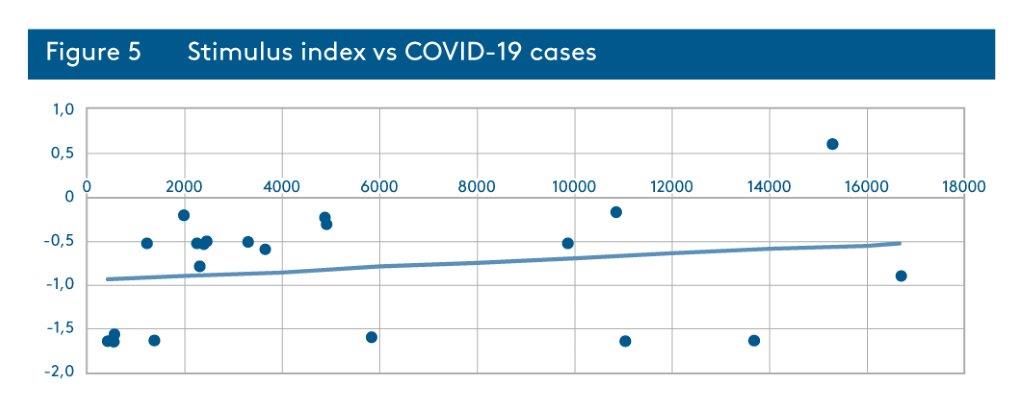 Figure 5 Stimulus index vs COVID-19 cases

1,0
0,5
0
-0,5
-1,0
-1,5
-2,0

0 2000 4000 6000 8000 10000 12000 14000 16000 18000